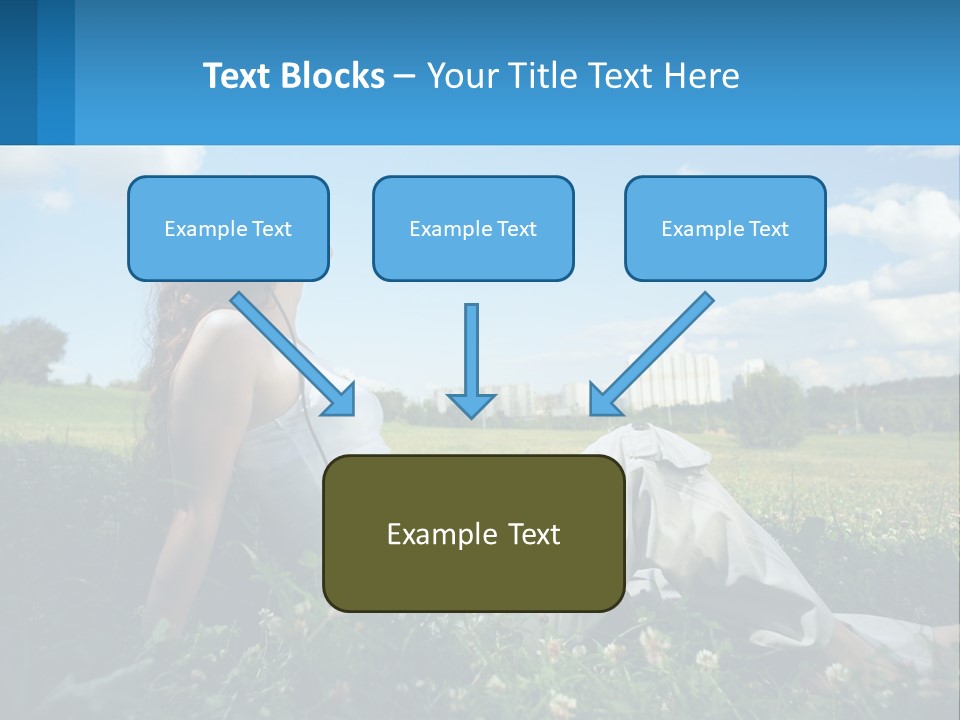 Text Blocks – Your Title Text Here

Example Text

Example Text

Example Text

Example Text